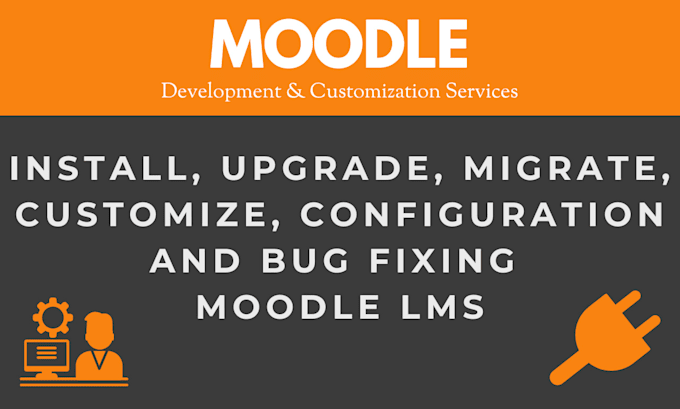 MOODLE
Development & Customization Services

INSTALL, UPGRADE, MIGRATE, CUSTOMIZE, CONFIGURATION AND BUG FIXING MOODLE LMS